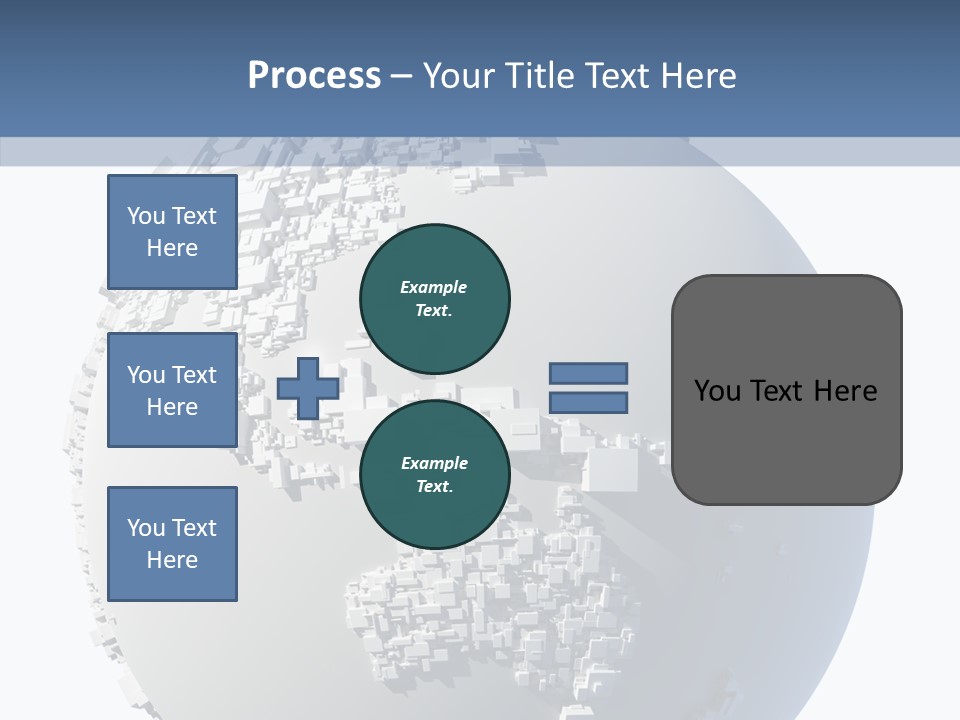 Process – Your Title Text Here

You Text Here

You Text Here

You Text Here

Example Text.

Example Text.

You Text Here